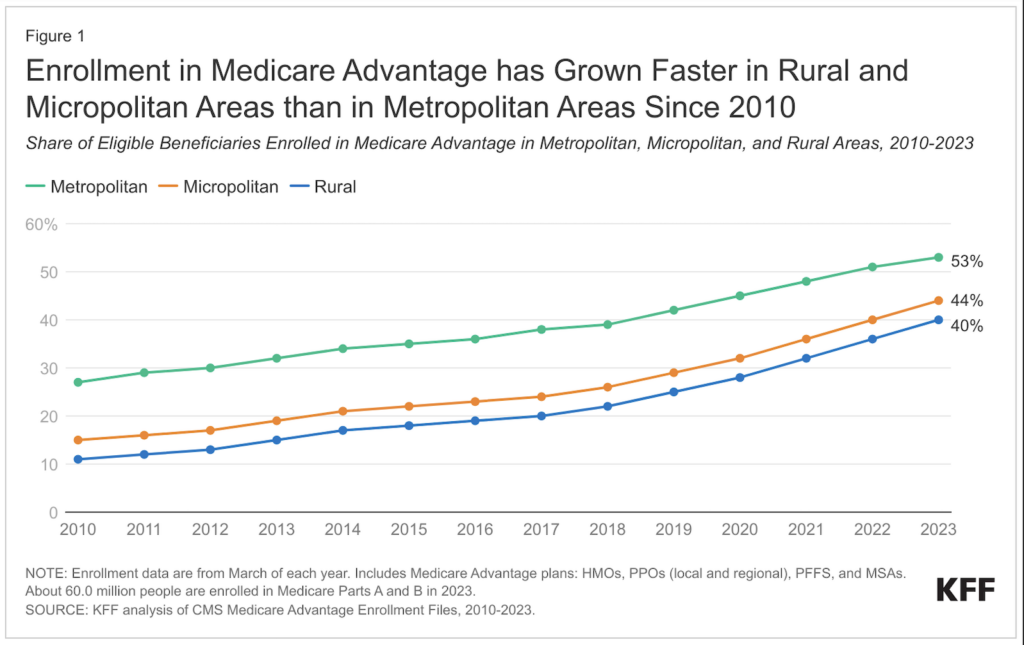 Figure 1

Enrollment in Medicare Advantage has Grown Faster in Rural and Micropolitan Areas than in Metropolitan Areas Since 2010

Share of Eligible Beneficiaries Enrolled in Medicare Advantage in Metropolitan, Micropolitan, and Rural Areas, 2010-2023

Metropolitan Micropolitan Rural

60%
50
40
30
20
10
0

53%
44%
40%

2010 2011 2012 2013 2014 2015 2016 2017 2018 2019 2020 2021 2022 2023

NOTE: Enrollment data are from March of each year. Includes Medicare Advantage plans: HMOs, PPOs (local and regional), PFFS, and MSAs. About 60.0 million people are enrolled in Medicare Parts A and B in 2023.
SOURCE: KFF analysis of CMS Medicare Advantage Enrollment Files, 2010-2023.

KFF